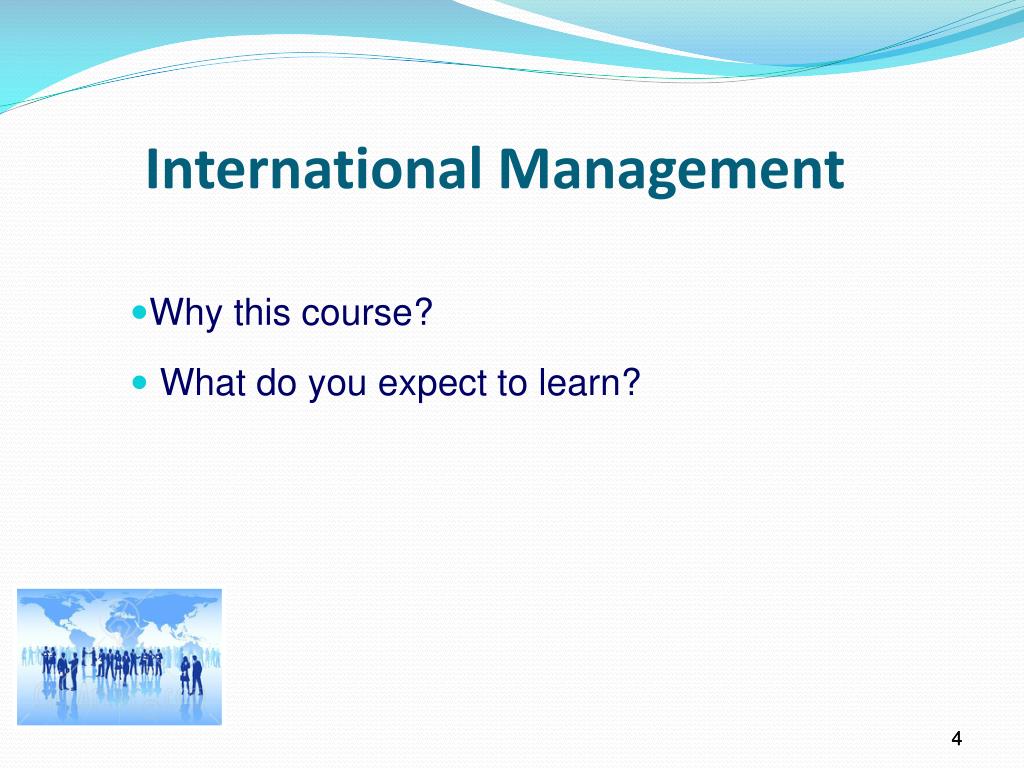 International Management

• Why this course?
• What do you expect to learn?

4